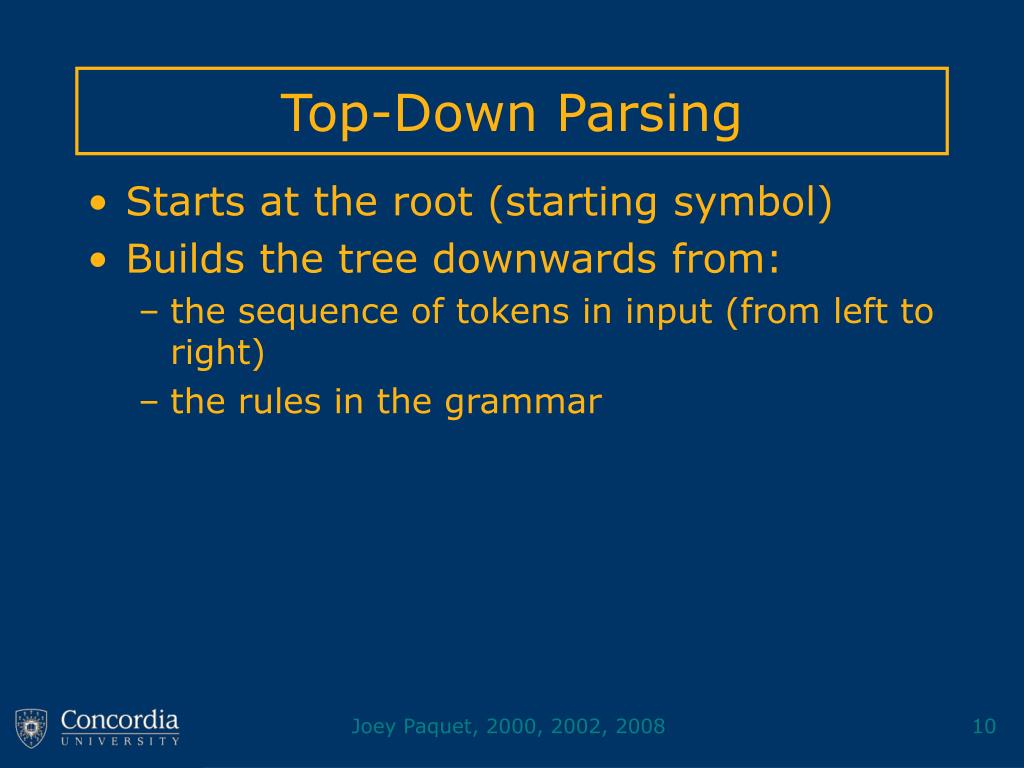 Top-Down Parsing

• Starts at the root (starting symbol)
• Builds the tree downwards from:
– the sequence of tokens in input (from left to right)
– the rules in the grammar

Concordia UNIVERSITY

Joey Paquet, 2000, 2002, 2008

10